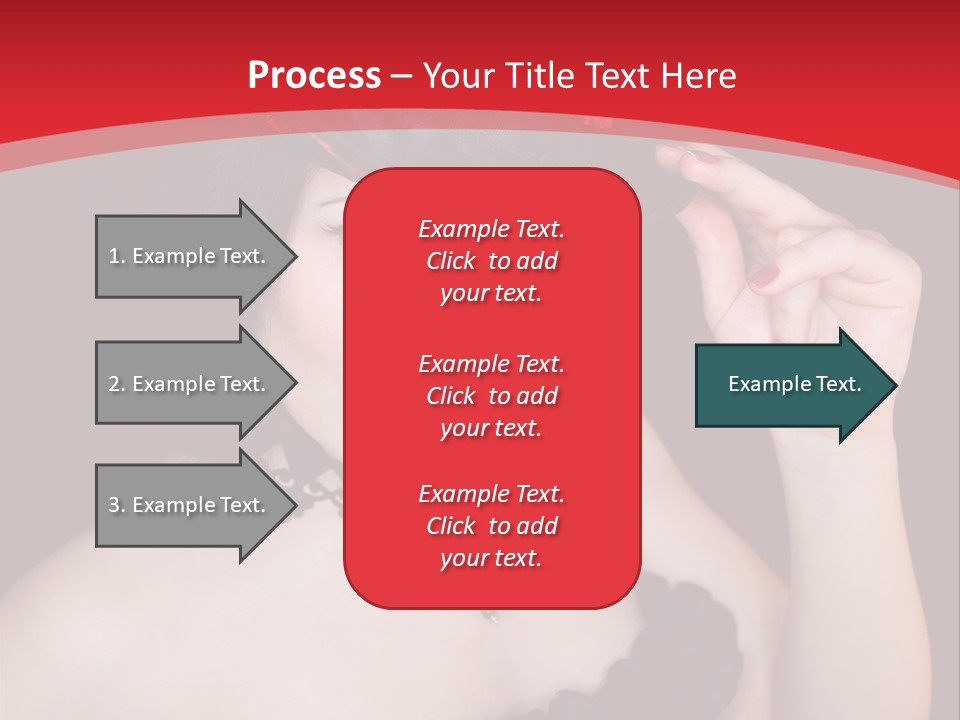 Process – Your Title Text Here

1. Example Text.

2. Example Text.

3. Example Text.

Example Text. Click to add your text.

Example Text. Click to add your text.

Example Text. Click to add your text.

Example Text.